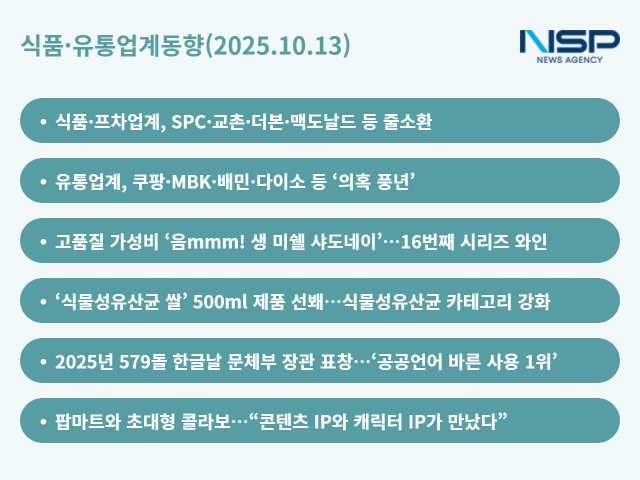 식품·유통업계동향(2025.10.13)

NSP
NEWS AGENCY

• 식품·프차업계, SPC·교촌·더본·맥도날드 등 줄소환

• 유통업계, 쿠팡·MBK·배민·다이소 등 ‘의혹 풍년’

• 고품질 가성비 ‘음mmm! 생 미쉘 샤도네이’…16번째 시리즈 와인

• ‘식물성유산균 쌀’ 500ml 제품 선봬…식물성유산균 카테고리 강화

• 2025년 579돌 한글날 문체부 장관 표창…‘공공언어 바른 사용 1위’

• 팝마트와 초대형 콜라보…“콘텐츠 IP와 캐릭터 IP가 만났다”